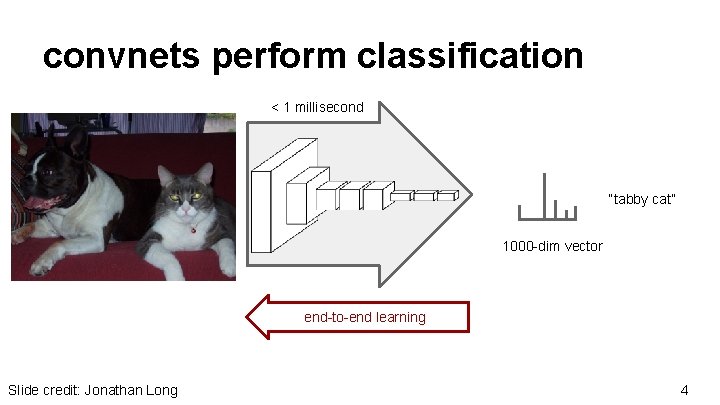 convnets perform classification

< 1 millisecond

"tabby cat"

1000-dim vector

end-to-end learning

Slide credit: Jonathan Long

4